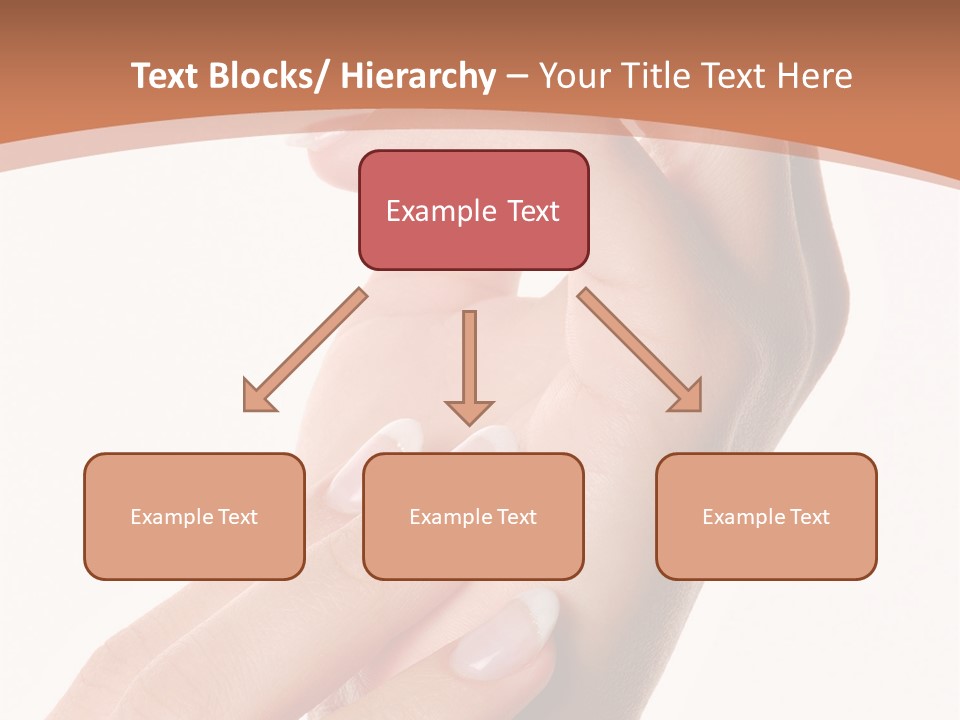 Text Blocks/ Hierarchy – Your Title Text Here

Example Text

Example Text

Example Text

Example Text